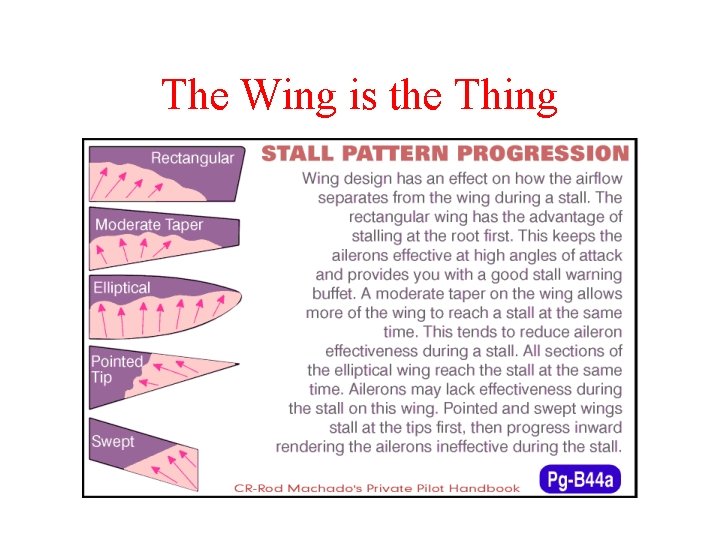 The Wing is the Thing

Rectangular

Moderate Taper

Elliptical

Pointed Tip

Swept

STALL PATTERN PROGRESSION

Wing design has an effect on how the airflow separates from the wing during a stall. The rectangular wing has the advantage of stalling at the root first. This keeps the ailerons effective at high angles of attack and provides you with a good stall warning buffet. A moderate taper on the wing allows more of the wing to reach a stall at the same time. This tends to reduce aileron effectiveness during a stall. All sections of the elliptical wing reach the stall at the same time. Ailerons may lack effectiveness during the stall on this wing. Pointed and swept wings stall at the tips first, then progress inward rendering the ailerons ineffective during the stall.

CR-Rod Machado's Private Pilot Handbook

Pg-B44a